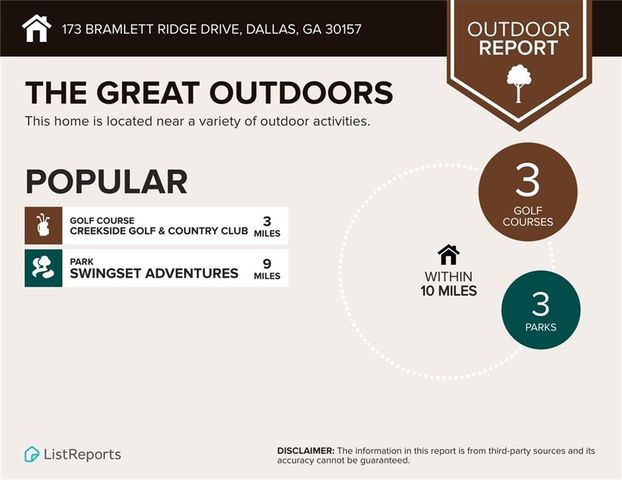 173 BRAMLETT RIDGE DRIVE, DALLAS, GA 30157

OUTDOOR REPORT

THE GREAT OUTDOORS

This home is located near a variety of outdoor activities.

POPULAR

GOLF COURSE
CREEKSIDE GOLF & COUNTRY CLUB
3 MILES

PARK
SWINGSET ADVENTURES
9 MILES

3 GOLF COURSES

WITHIN 10 MILES

3 PARKS

ListReports

DISCLAIMER: The information in this report is from third-party sources and its accuracy cannot be guaranteed.